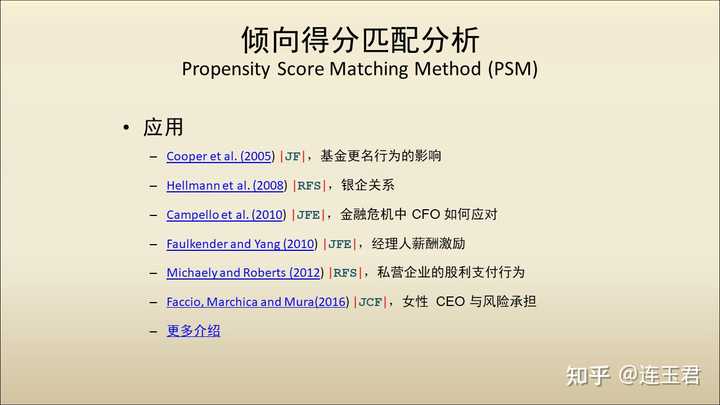 倾向得分匹配分析
Propensity Score Matching Method (PSM)

• 应用

– Cooper et al. (2005) |JF|，基金更名行为的影响

– Hellmann et al. (2008) |RFS|，银企关系

– Campello et al. (2010) |JFE|，金融危机中 CFO 如何应对

– Faulkender and Yang (2010) |JFE|，经理人薪酬激励

– Michaely and Roberts (2012) |RFS|，私营企业的股利支付行为

– Faccio, Marchica and Mura(2016) |JCF|，女性 CEO 与风险承担

– 更多介绍

知乎 @连玉君